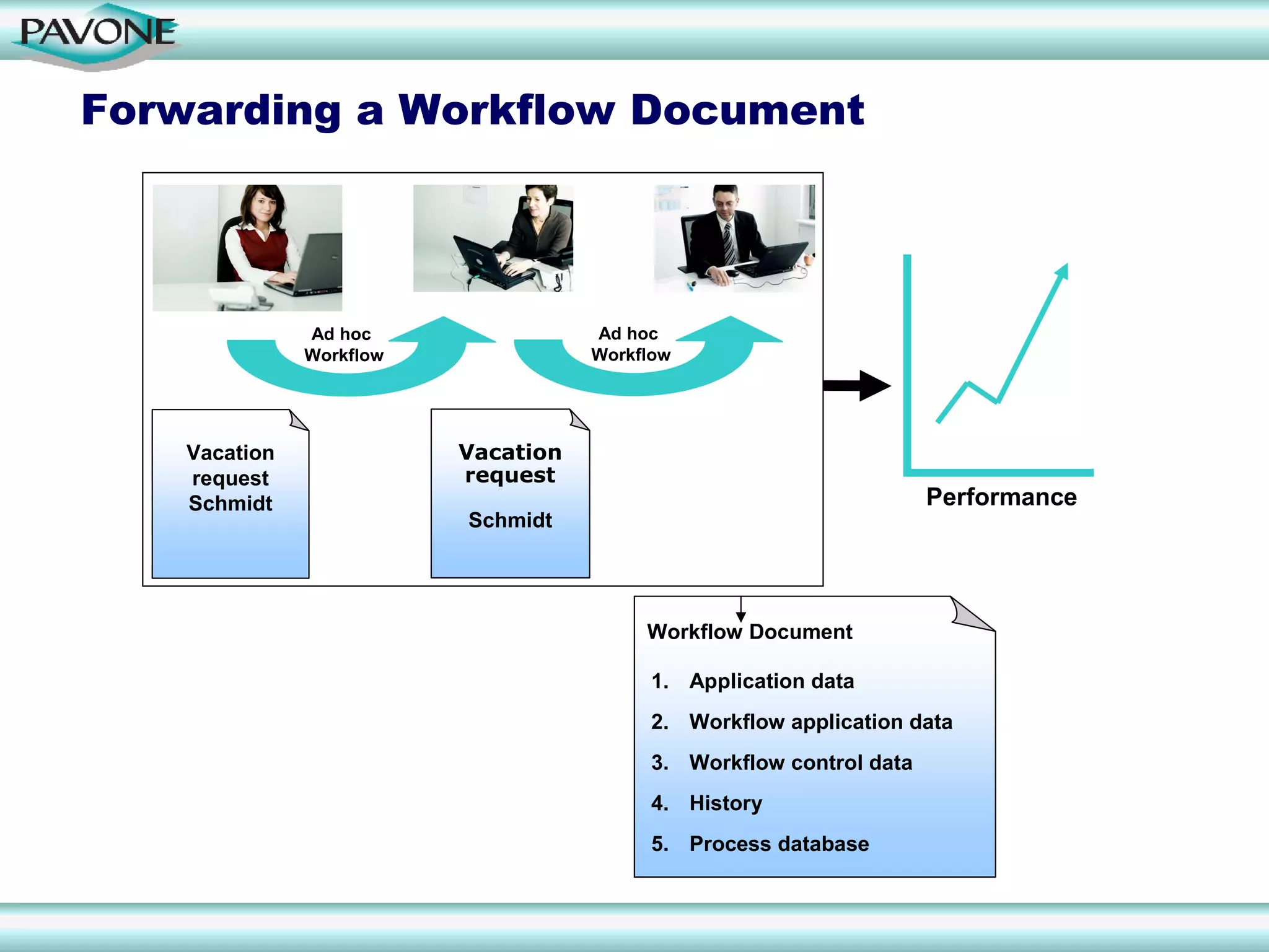 PAVONE

Forwarding a Workflow Document

Ad hoc Workflow

Ad hoc Workflow

Vacation request Schmidt

Vacation request

Schmidt

Performance

Workflow Document

1. Application data
2. Workflow application data
3. Workflow control data
4. History
5. Process database